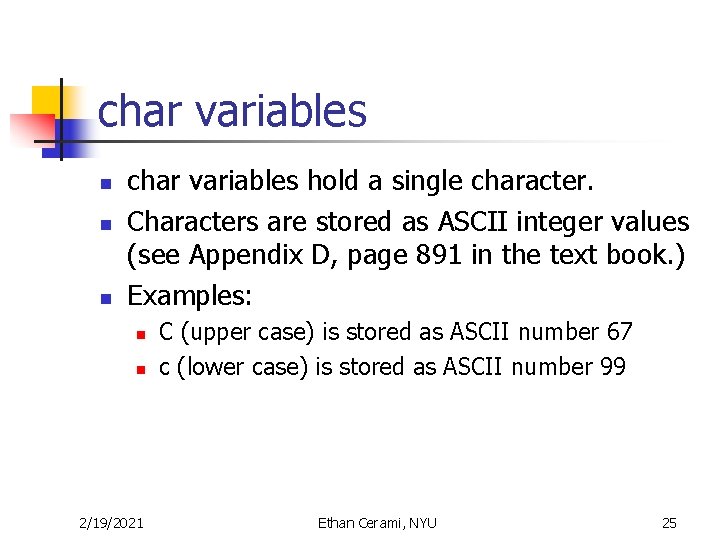 char variables

- char variables hold a single character.
- Characters are stored as ASCII integer values (see Appendix D, page 891 in the text book.)
- Examples:
  - C (upper case) is stored as ASCII number 67
  - c (lower case) is stored as ASCII number 99

2/19/2021 Ethan Cerami, NYU 25